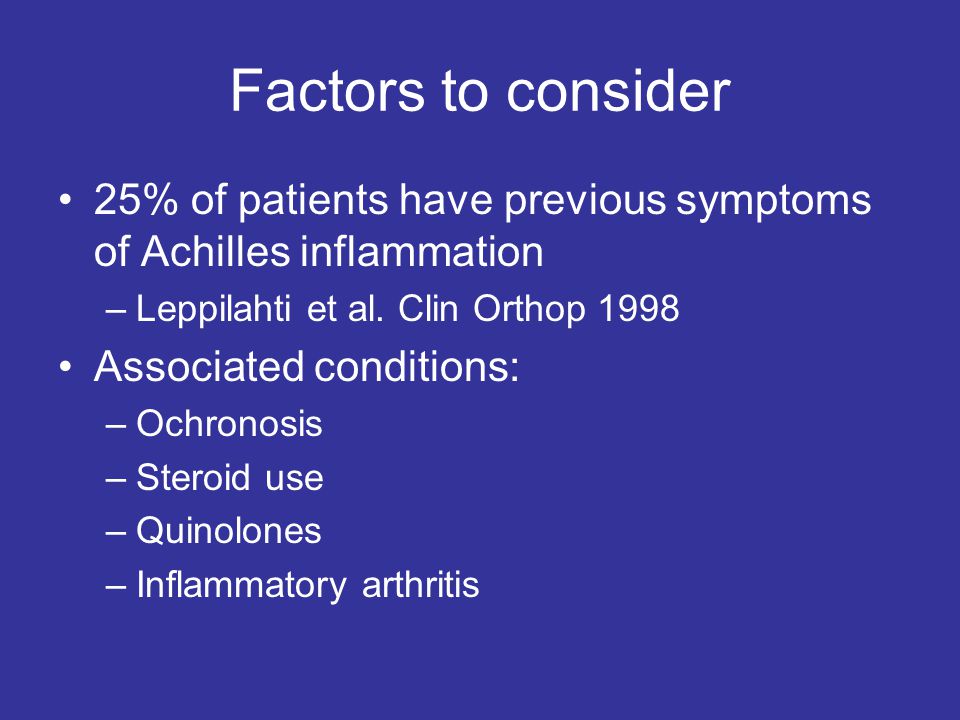 Factors to consider

• 25% of patients have previous symptoms of Achilles inflammation
– Leppilahti et al. Clin Orthop 1998

• Associated conditions:
– Ochronosis
– Steroid use
– Quinolones
– Inflammatory arthritis